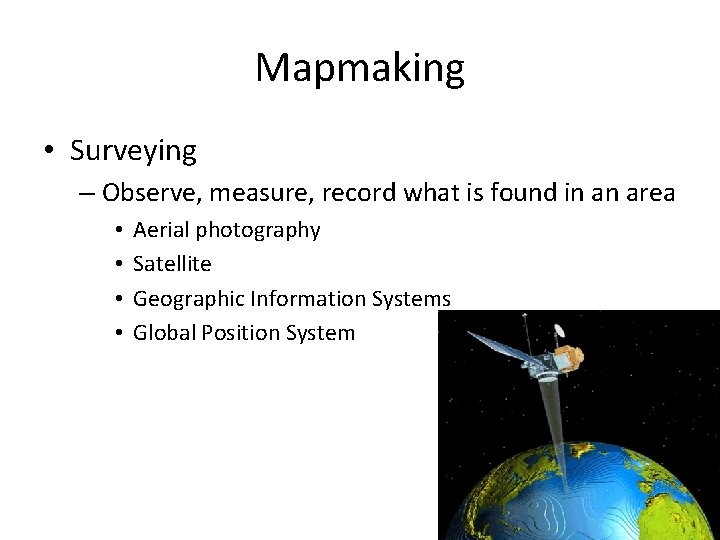 Mapmaking

• Surveying
– Observe, measure, record what is found in an area
• Aerial photography
• Satellite
• Geographic Information Systems
• Global Position System